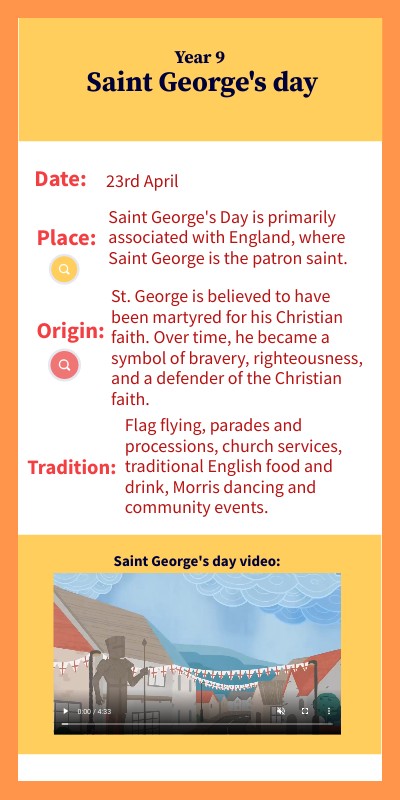 Year 9
Saint George's day

Date: 23rd April

Place: Saint George's Day is primarily associated with England, where Saint George is the patron saint.

Origin: St. George is believed to have been martyred for his Christian faith. Over time, he became a symbol of bravery, righteousness, and a defender of the Christian faith.

Tradition: Flag flying, parades and processions, church services, traditional English food and drink, Morris dancing and community events.

Saint George's day video:

0:00 / 4:33